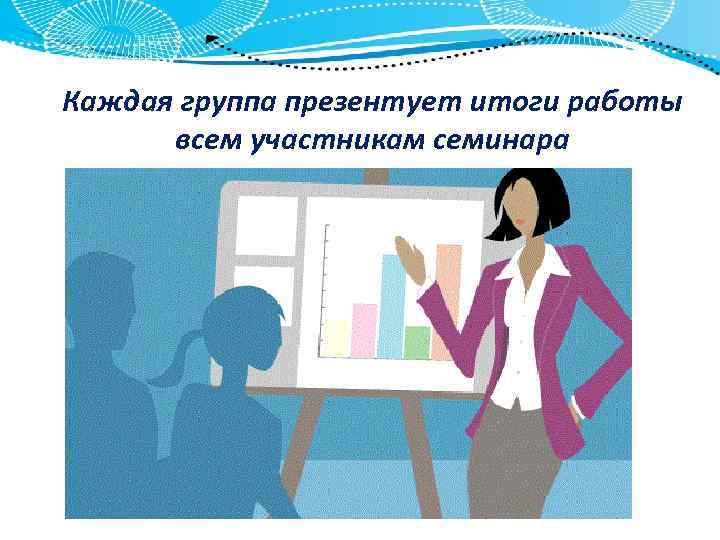 Каждая группа презентует итоги работы всем участникам семинара